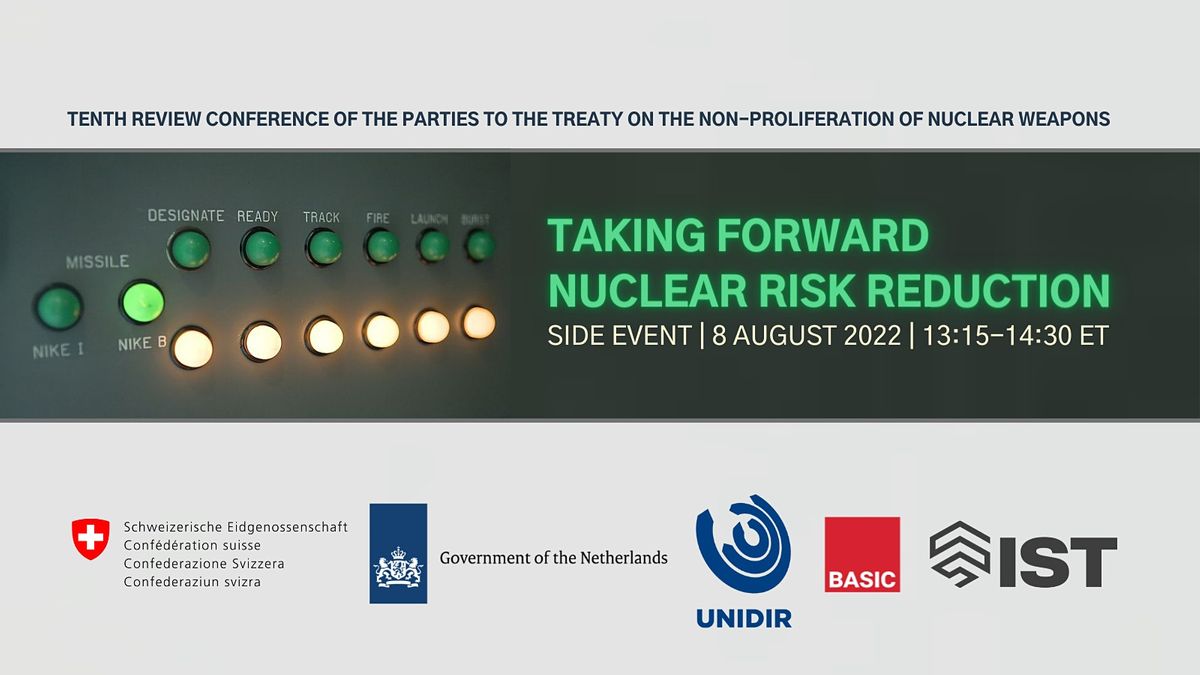 TENTH REVIEW CONFERENCE OF THE PARTIES TO THE TREATY ON THE NON-PROLIFERATION OF NUCLEAR WEAPONS

DESIGNATE READY TRACK FIRE LAUNCH BURST

MISSILE

NIKE I NIKE B

TAKING FORWARD NUCLEAR RISK REDUCTION

SIDE EVENT | 8 AUGUST 2022 | 13:15–14:30 ET

Schweizerische Eidgenossenschaft
Confédération suisse
Confederazione Svizzera
Confederaziun svizra

Government of the Netherlands

UNIDIR

BASIC

IST